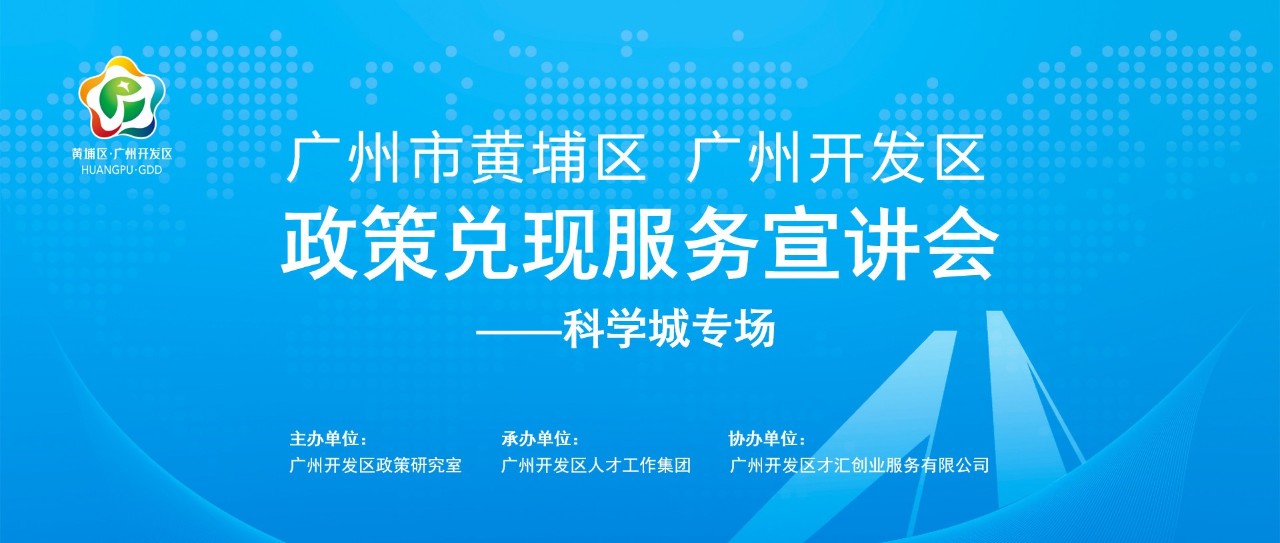 黄埔区·广州开发区
HUANGPU·GDD

广州市黄埔区 广州开发区
政策兑现服务宣讲会
——科学城专场

主办单位：
广州开发区政策研究室

承办单位：
广州开发区人才工作集团

协办单位：
广州开发区才汇创业服务有限公司